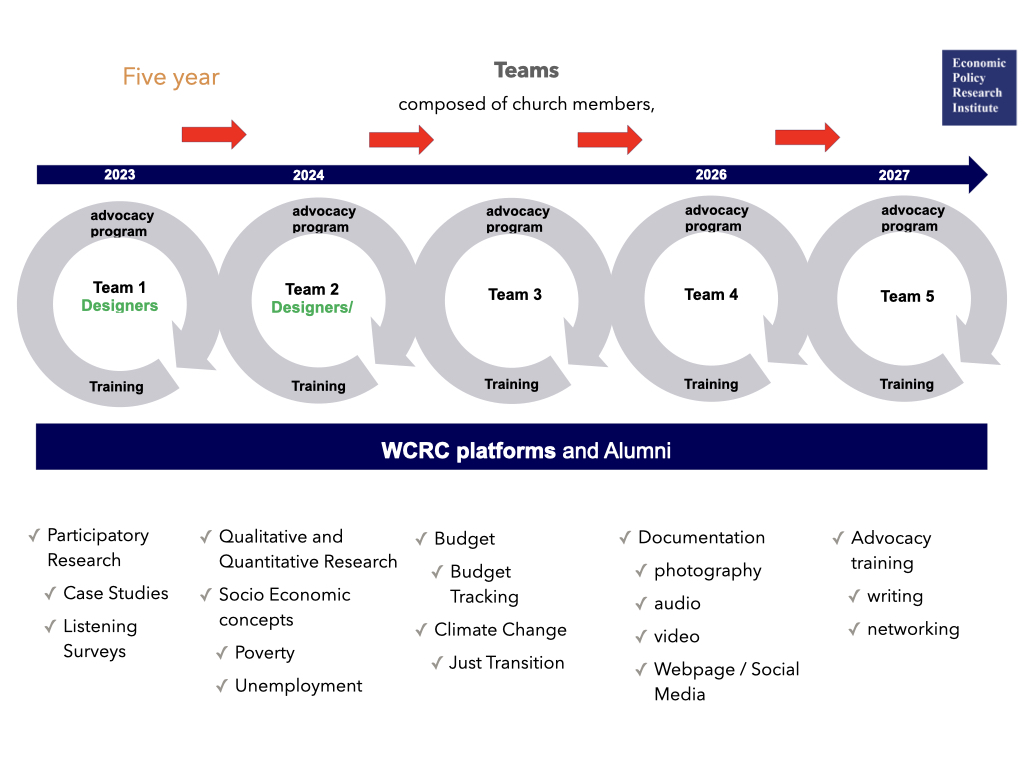 Five year

Teams

composed of church members,

Economic Policy Research Institute

2023

2024

2026

2027

advocacy program

Team 1
Designers

Training

advocacy program

Team 2
Designers/

Training

advocacy program

Team 3

Training

advocacy program

Team 4

Training

advocacy program

Team 5

Training

WCRC platforms and Alumni

✓ Participatory Research
✓ Case Studies
✓ Listening Surveys

✓ Qualitative and Quantitative Research
✓ Socio Economic concepts
✓ Poverty
✓ Unemployment

✓ Budget
✓ Budget Tracking
✓ Climate Change
✓ Just Transition

✓ Documentation
✓ photography
✓ audio
✓ video
✓ Webpage / Social Media

✓ Advocacy training
✓ writing
✓ networking